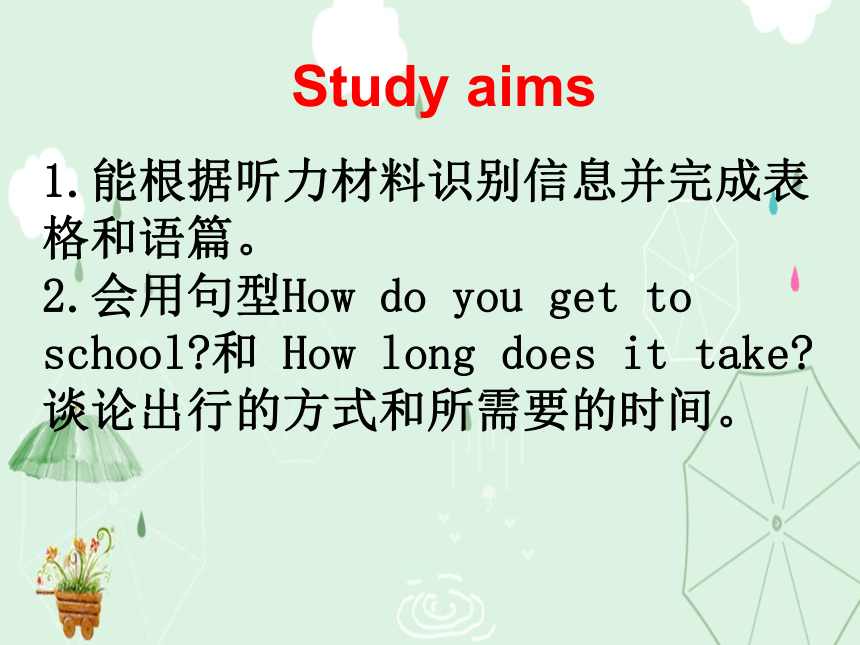 Study aims

1.能根据听力材料识别信息并完成表格和语篇。
2.会用句型How do you get to school?和 How long does it take?谈论出行的方式和所需要的时间。